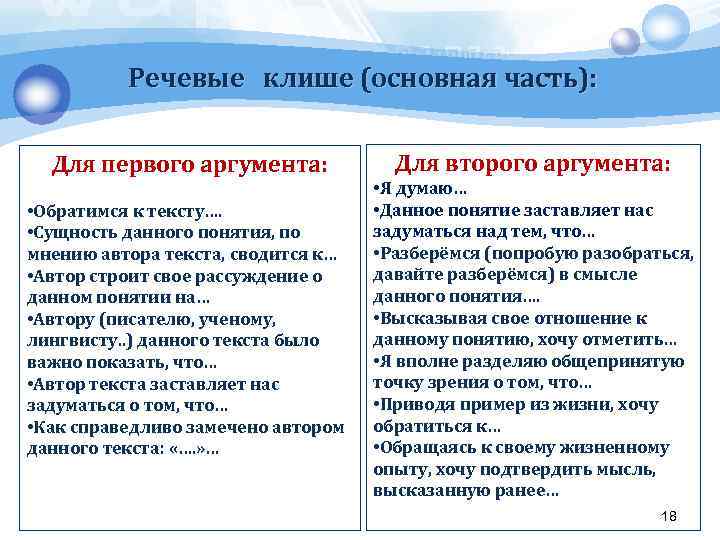 Речевые клише (основная часть):

Для первого аргумента:

•Обратимся к тексту….
•Сущность данного понятия, по мнению автора текста, сводится к…
•Автор строит свое рассуждение о данном понятии на…
•Автору (писателю, ученому, лингвисту..) данного текста было важно показать, что…
•Автор текста заставляет нас задуматься о том, что…
•Как справедливо замечено автором данного текста: «….»…

Для второго аргумента:
•Я думаю…
•Данное понятие заставляет нас задуматься над тем, что…
•Разберёмся (попробую разобраться, давайте разберёмся) в смысле данного понятия….
•Высказывая свое отношение к данному понятию, хочу отметить…
•Я вполне разделяю общепринятую точку зрения о том, что…
•Приводя пример из жизни, хочу обратиться к…
•Обращаясь к своему жизненному опыту, хочу подтвердить мысль, высказанную ранее…

18